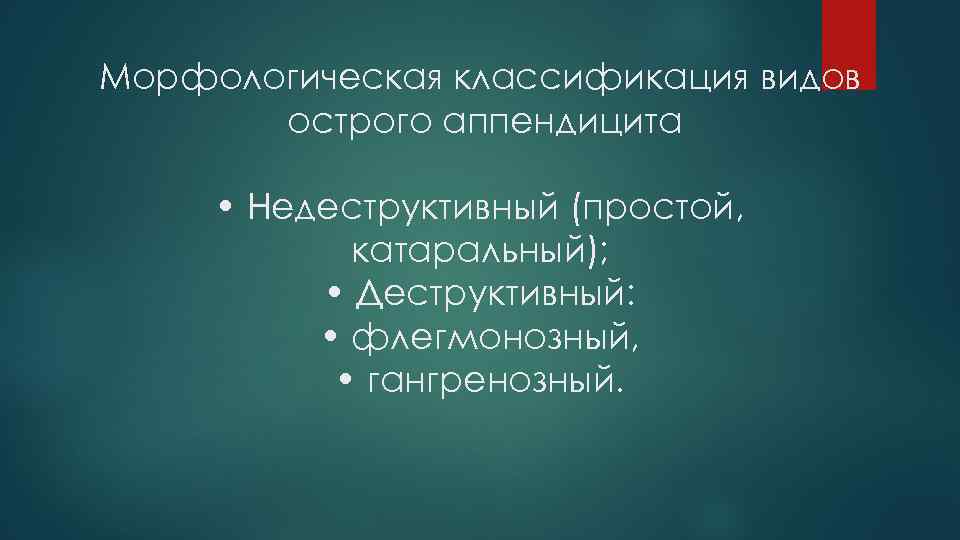 Морфологическая классификация видов острого аппендицита

• Недеструктивный (простой, катаральный);
• Деструктивный:
• флегмонозный,
• гангренозный.